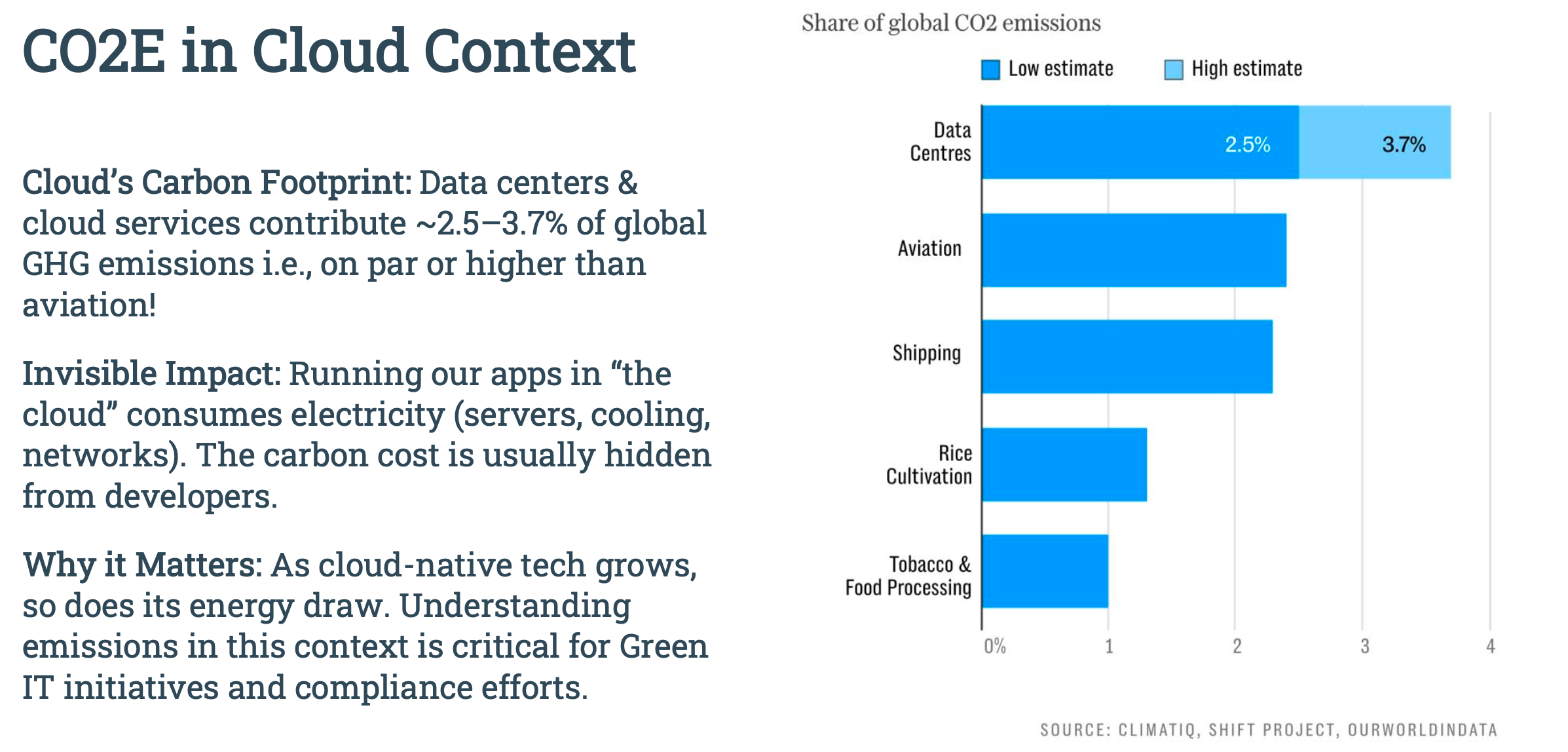 CO2E in Cloud Context

Cloud's Carbon Footprint: Data centers & cloud services contribute ~2.5–3.7% of global GHG emissions i.e., on par or higher than aviation!

Invisible Impact: Running our apps in "the cloud" consumes electricity (servers, cooling, networks). The carbon cost is usually hidden from developers.

Why it Matters: As cloud-native tech grows, so does its energy draw. Understanding emissions in this context is critical for Green IT initiatives and compliance efforts.

Share of global CO2 emissions

Low estimate High estimate

Data Centres 2.5% 3.7%

Aviation

Shipping

Rice Cultivation

Tobacco & Food Processing

0% 1 2 3 4

SOURCE: CLIMATIQ, SHIFT PROJECT, OURWORLDINDATA